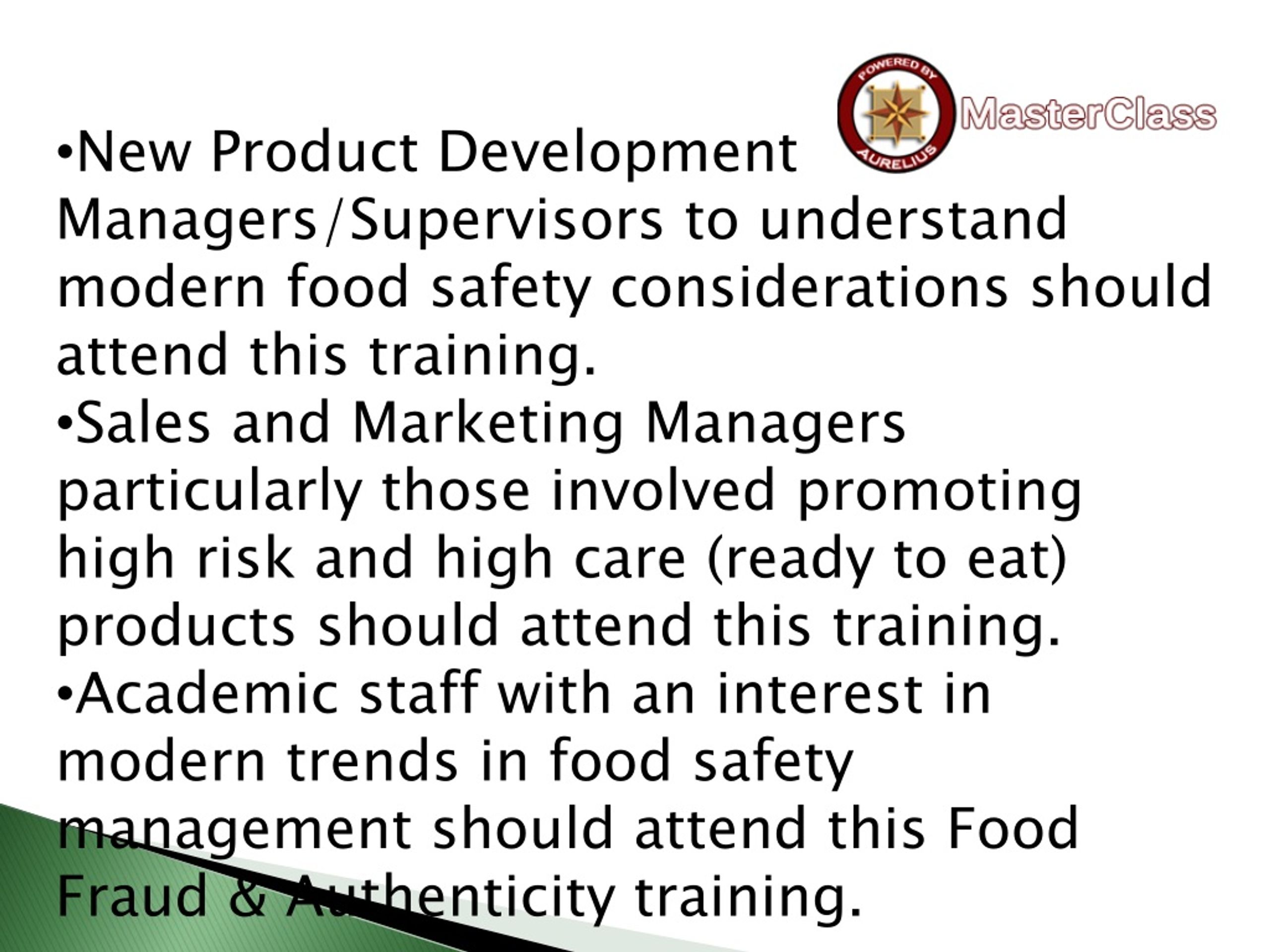 POWERED BY
AURELIUS
MasterClass

•New Product Development Managers/Supervisors to understand modern food safety considerations should attend this training.
•Sales and Marketing Managers particularly those involved promoting high risk and high care (ready to eat) products should attend this training.
•Academic staff with an interest in modern trends in food safety management should attend this Food Fraud & Authenticity training.